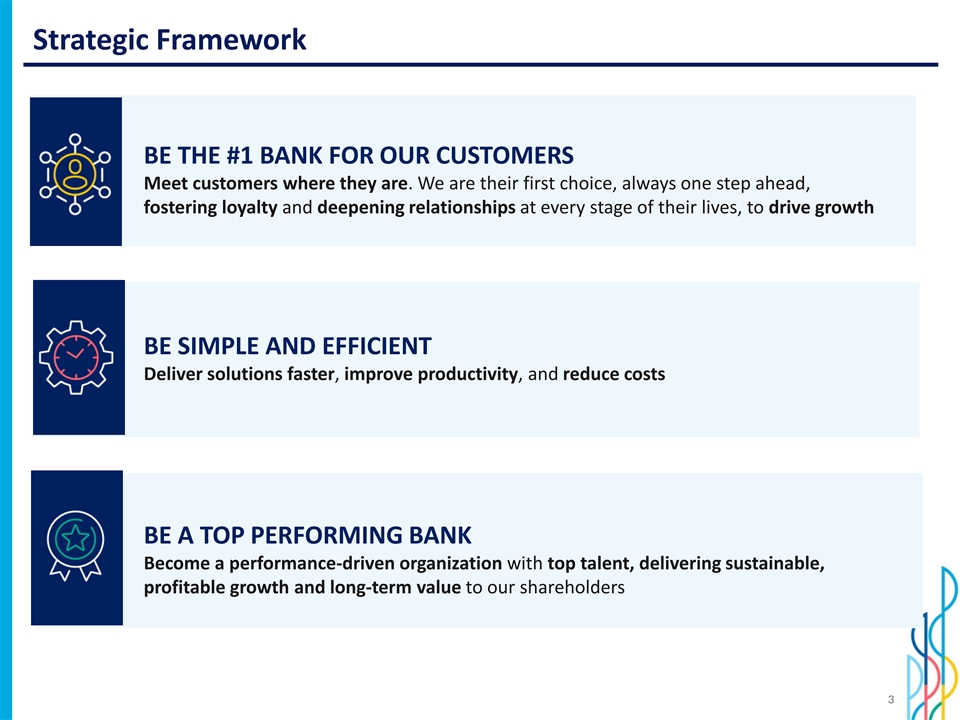 Strategic Framework

BE THE #1 BANK FOR OUR CUSTOMERS
Meet customers where they are. We are their first choice, always one step ahead, fostering loyalty and deepening relationships at every stage of their lives, to drive growth

BE SIMPLE AND EFFICIENT
Deliver solutions faster, improve productivity, and reduce costs

BE A TOP PERFORMING BANK
Become a performance-driven organization with top talent, delivering sustainable, profitable growth and long-term value to our shareholders

3